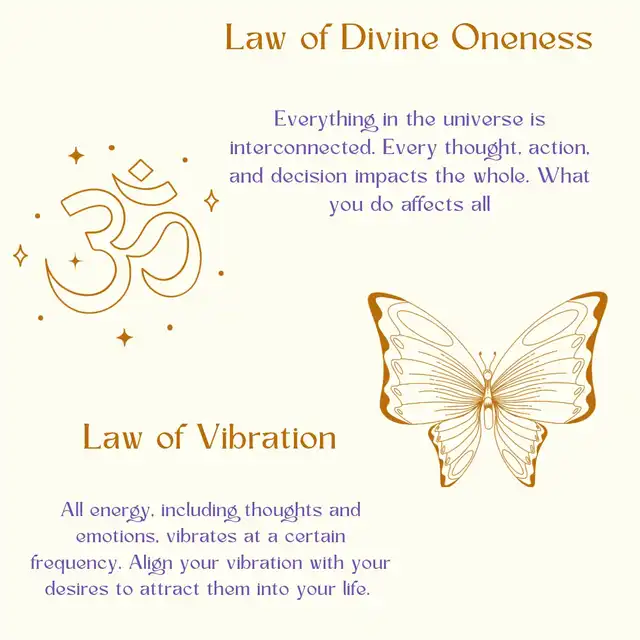 Law of Divine Oneness

Everything in the universe is interconnected. Every thought, action, and decision impacts the whole. What you do affects all

Law of Vibration

All energy, including thoughts and emotions, vibrates at a certain frequency. Align your vibration with your desires to attract them into your life.